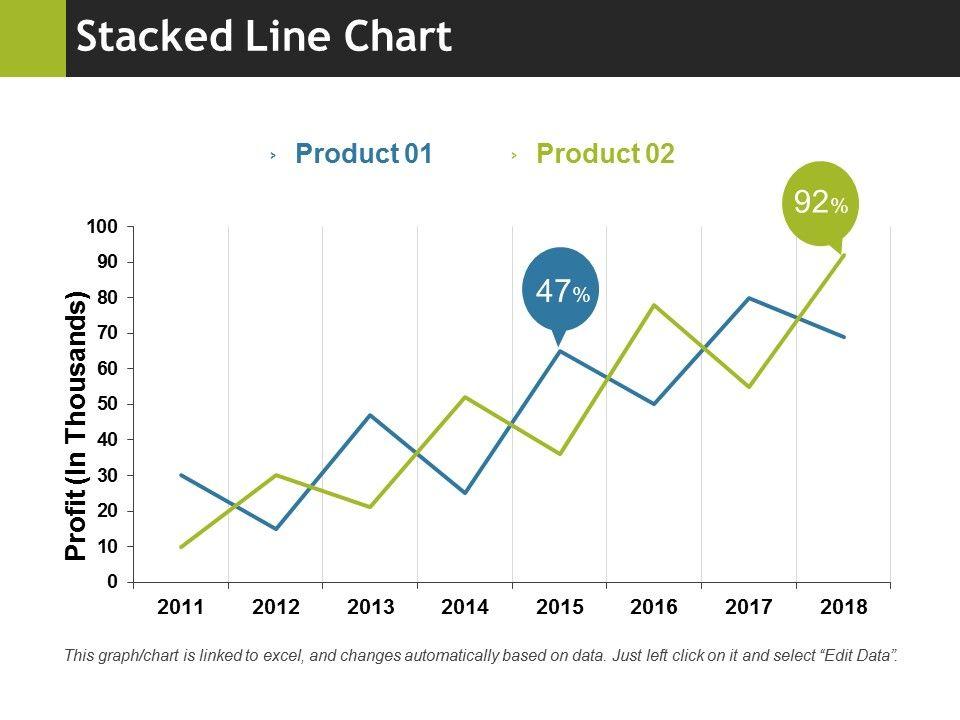 Stacked Line Chart

Product 01
Product 02

92%
47%

Profit (In Thousands)

100
90
80
70
60
50
40
30
20
10
0

2011
2012
2013
2014
2015
2016
2017
2018

This graph/chart is linked to excel, and changes automatically based on data. Just left click on it and select "Edit Data".